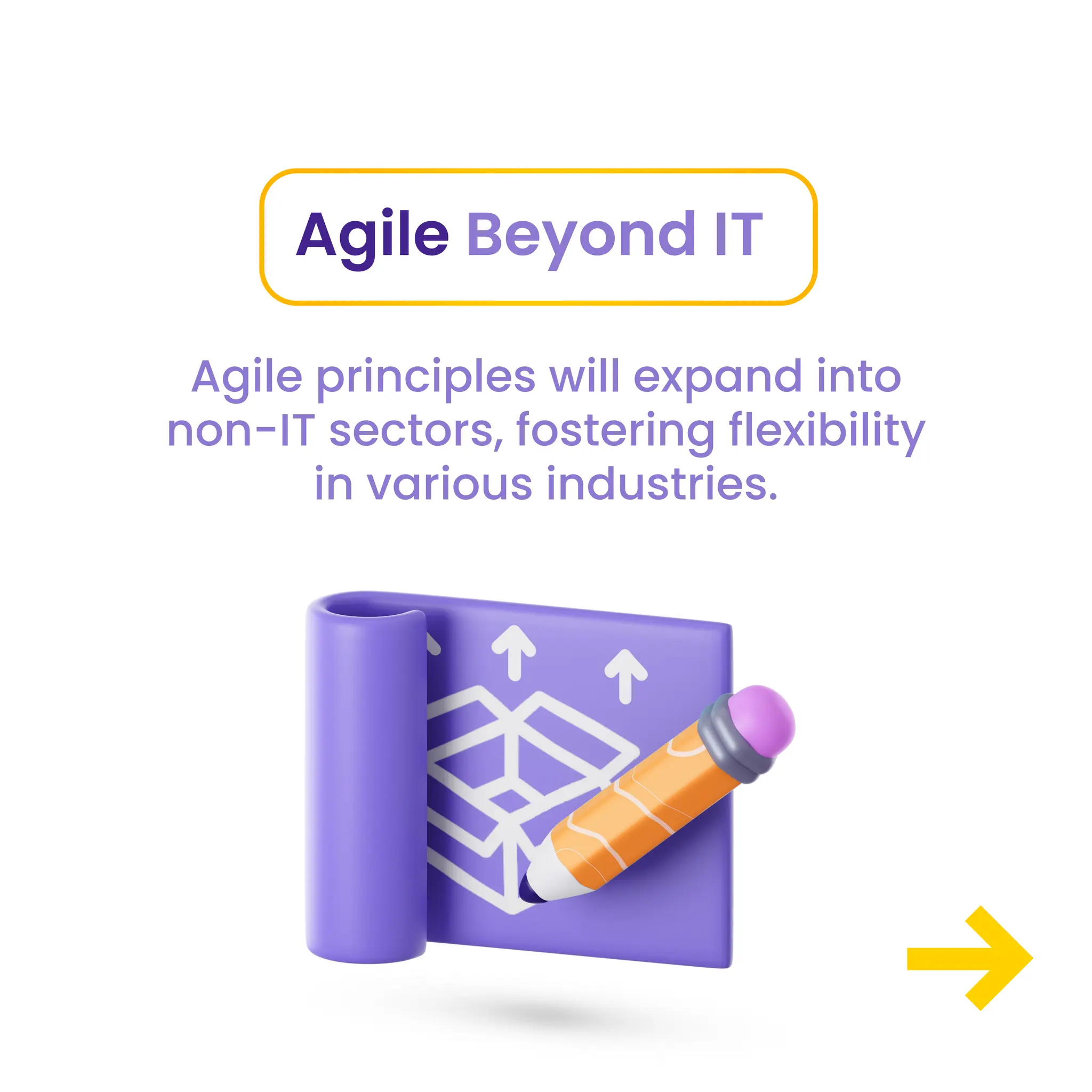 Agile Beyond IT

Agile principles will expand into non-IT sectors, fostering flexibility in various industries.